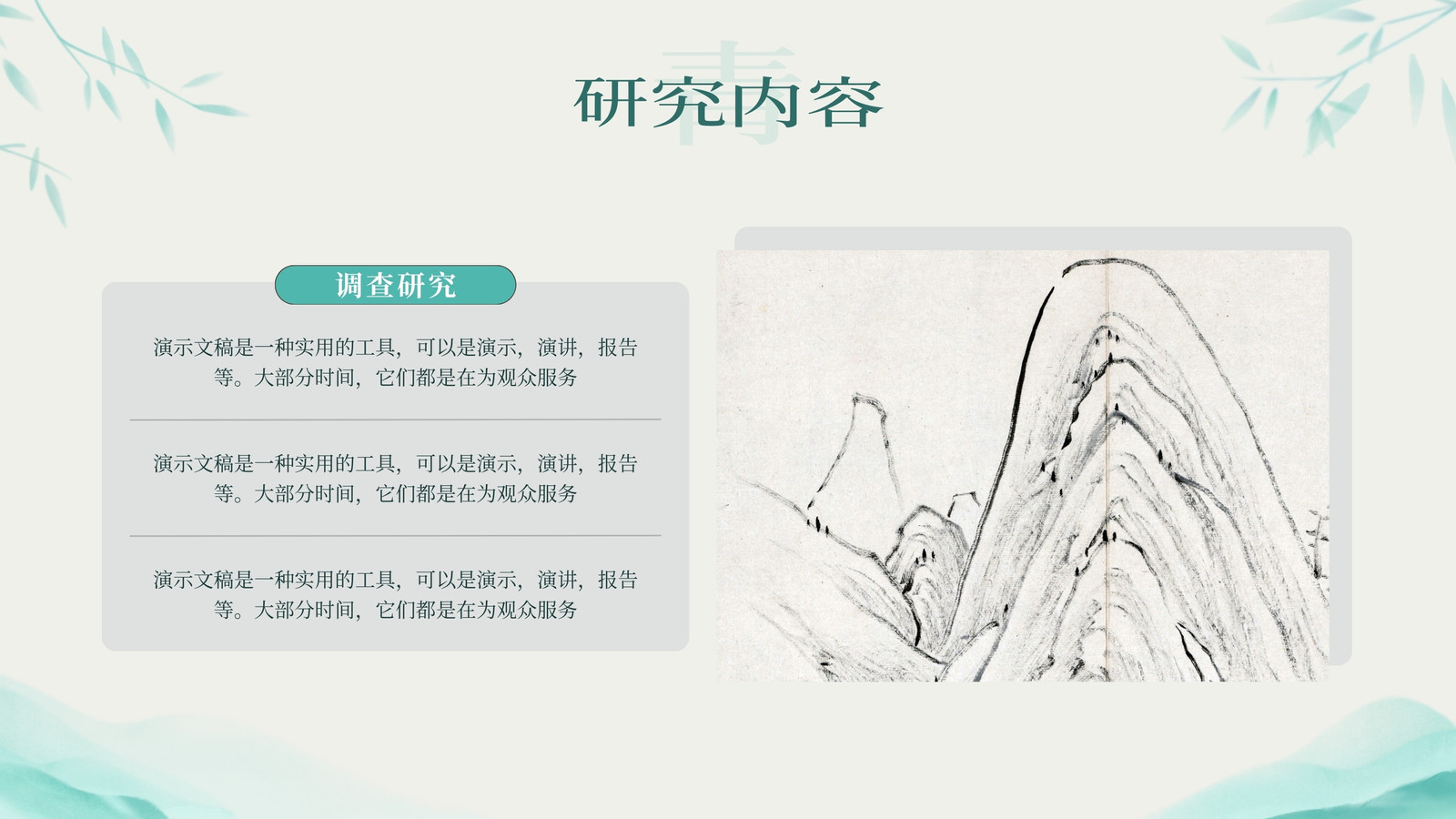 青

研究内容

调查研究

演示文稿是一种实用的工具，可以是演示，演讲，报告等。大部分时间，它们都是在为观众服务

演示文稿是一种实用的工具，可以是演示，演讲，报告等。大部分时间，它们都是在为观众服务

演示文稿是一种实用的工具，可以是演示，演讲，报告等。大部分时间，它们都是在为观众服务